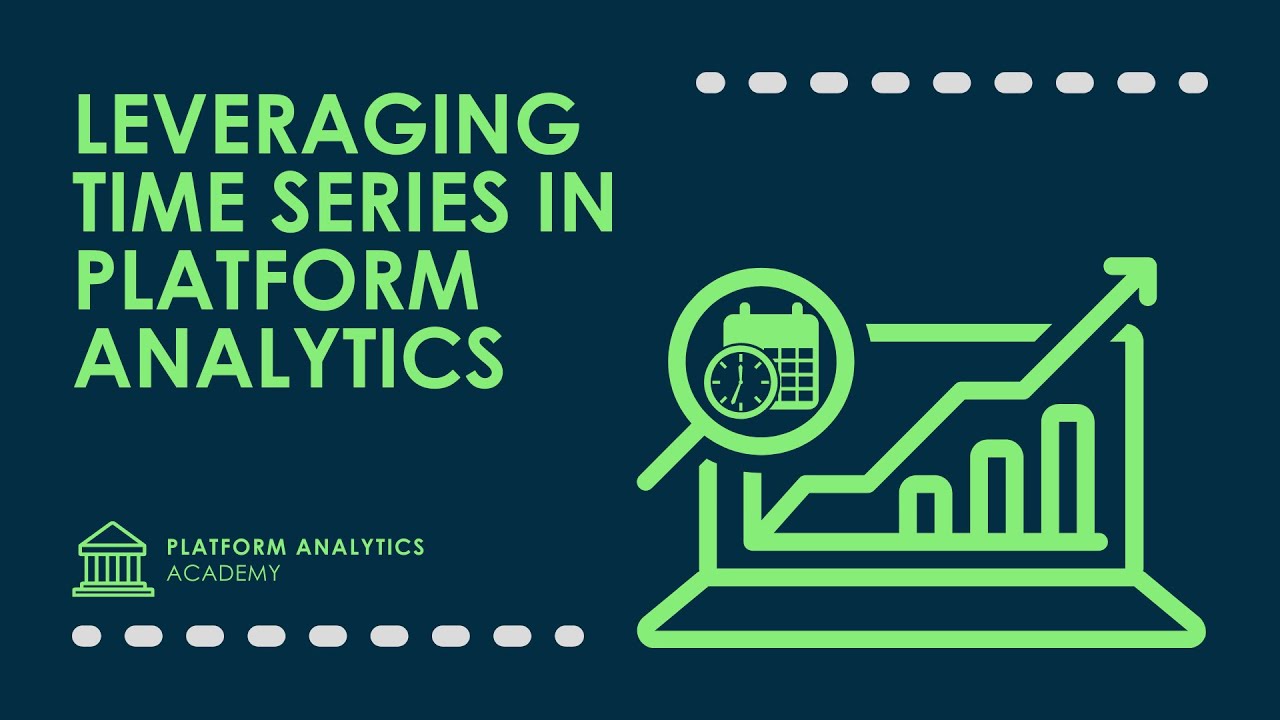 LEVERAGING TIME SERIES IN PLATFORM ANALYTICS

PLATFORM ANALYTICS
ACADEMY